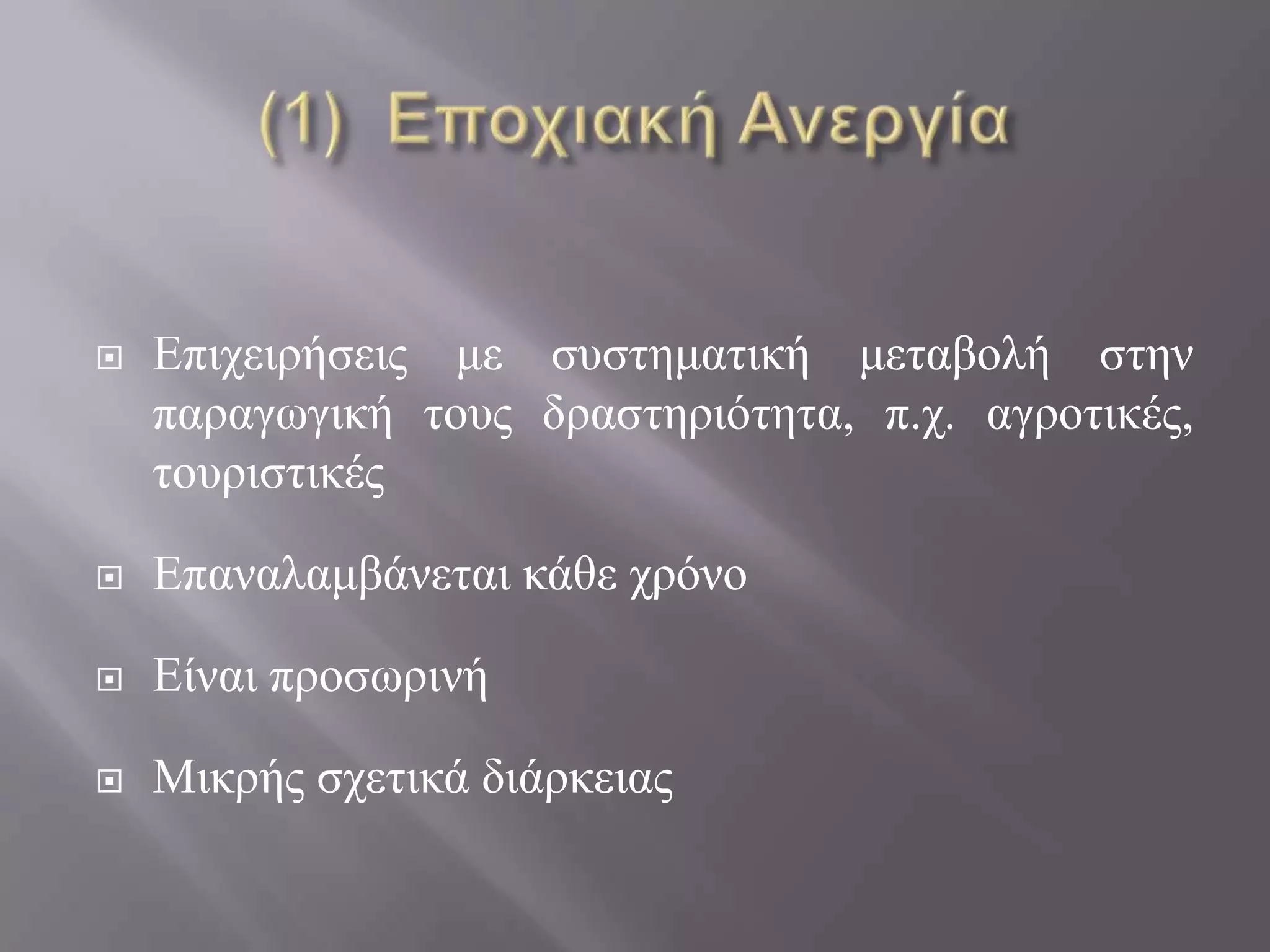 (1) Εποχιακή Ανεργία

Επιχειρήσεις με συστηματική μεταβολή στην παραγωγική τους δραστηριότητα, π.χ. αγροτικές, τουριστικές

Επαναλαμβάνεται κάθε χρόνο

Είναι προσωρινή

Μικρής σχετικά διάρκειας